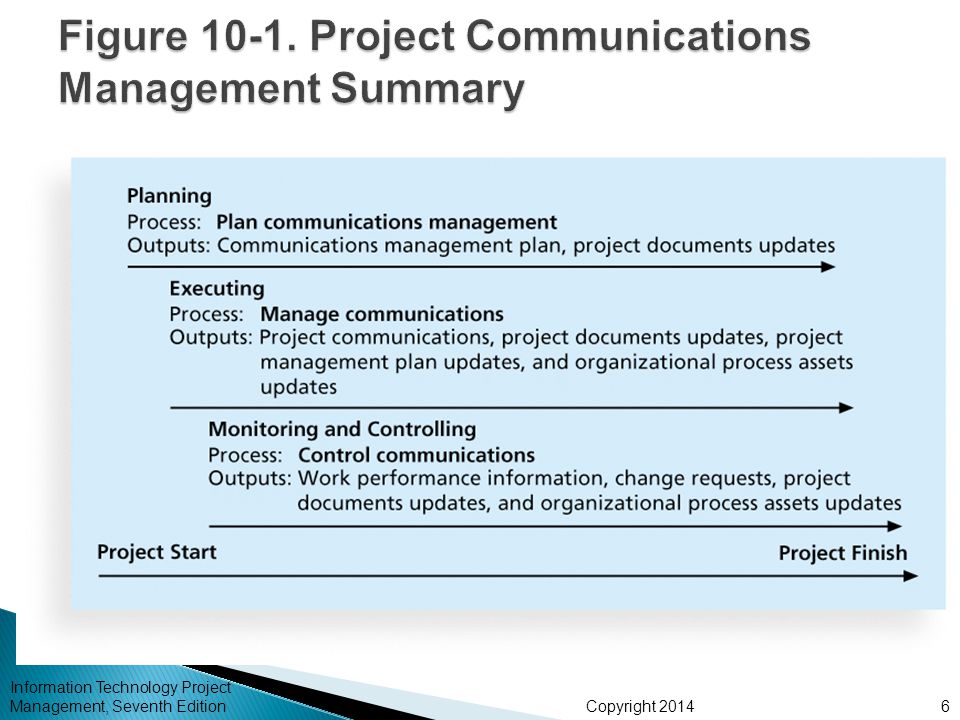 Figure 10-1. Project Communications Management Summary

Planning
Process: Plan communications management
Outputs: Communications management plan, project documents updates

Executing
Process: Manage communications
Outputs: Project communications, project documents updates, project management plan updates, and organizational process assets updates

Monitoring and Controlling
Process: Control communications
Outputs: Work performance information, change requests, project documents updates, and organizational process assets updates

Project Start

Project Finish

Information Technology Project Management, Seventh Edition

Copyright 2014

6